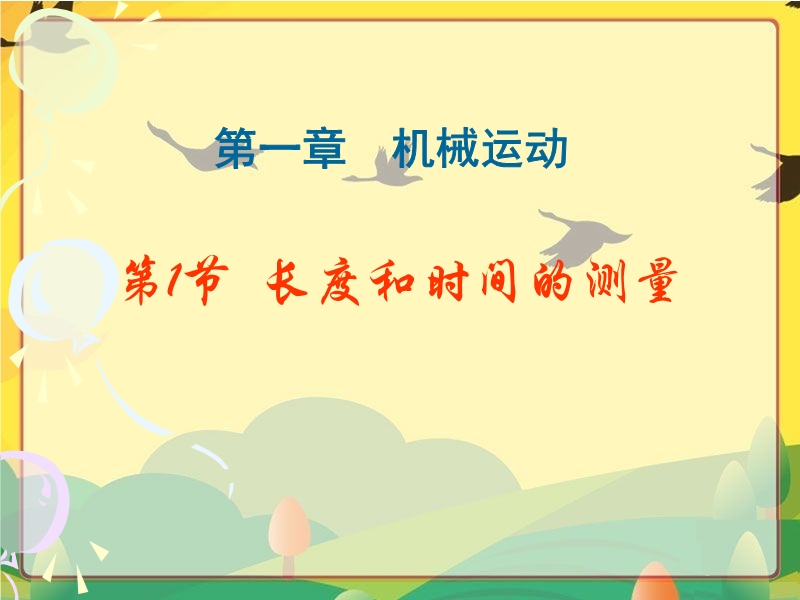 第一章　机械运动

第1节　长度和时间的测量